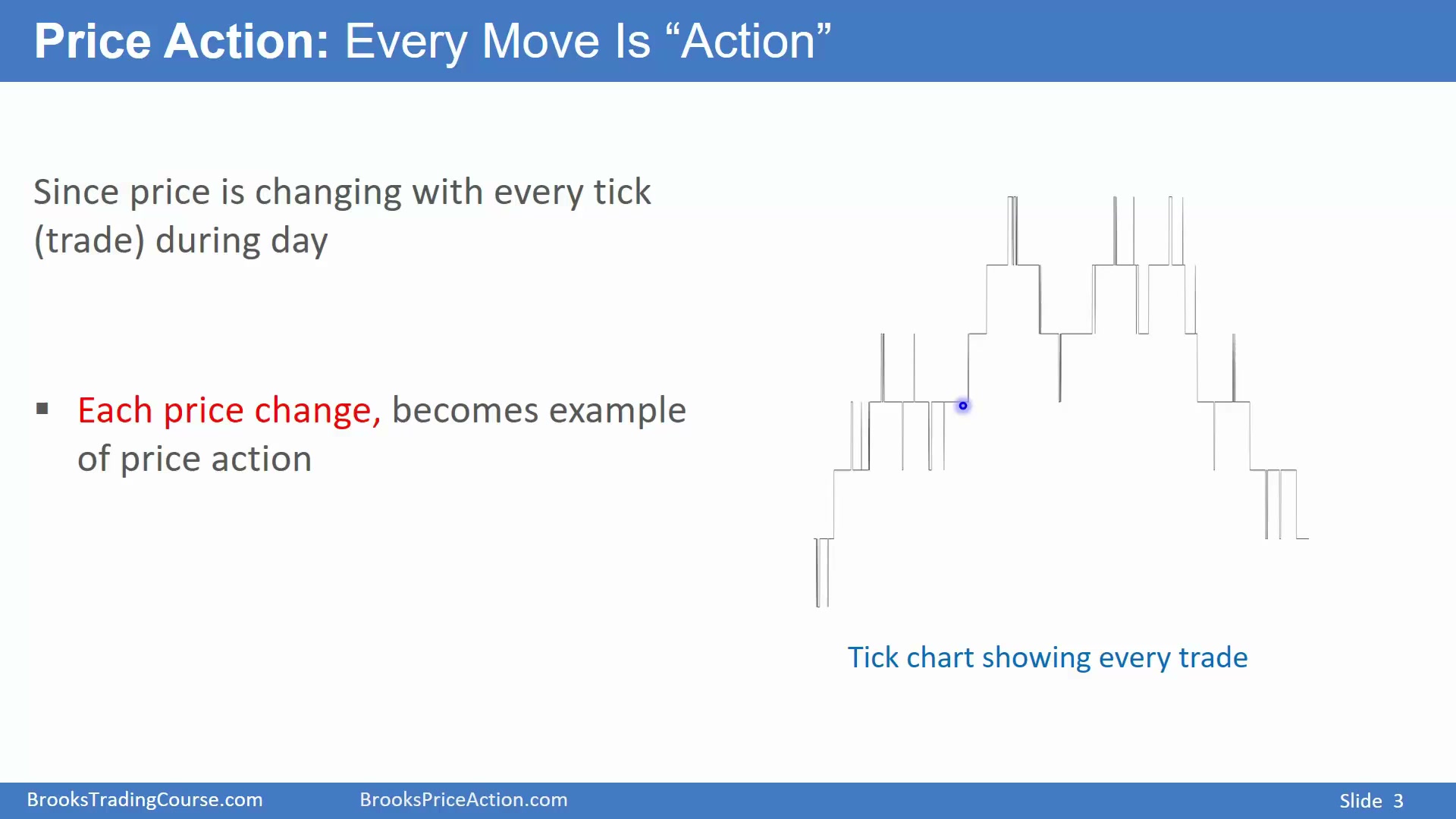 Price Action: Every Move Is “Action”

Since price is changing with every tick (trade) during day

▪ Each price change, becomes example of price action

Tick chart showing every trade

BrooksTradingCourse.com BrooksPriceAction.com Slide 3